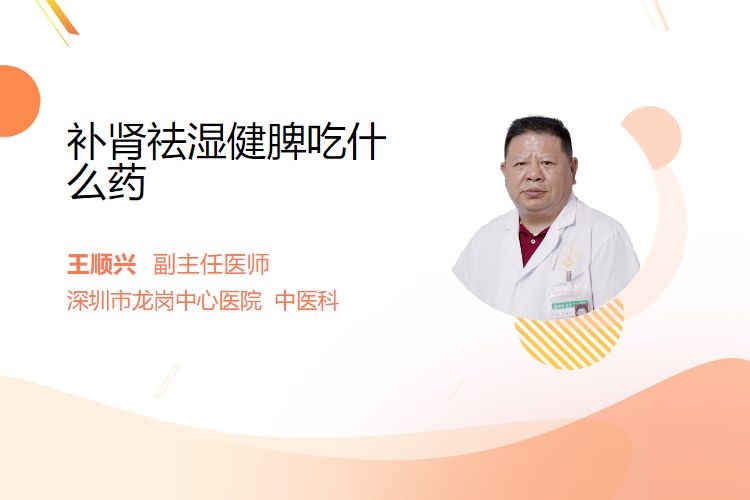 补肾祛湿健脾吃什么药

王顺兴 副主任医师

深圳市龙岗中心医院 中医科